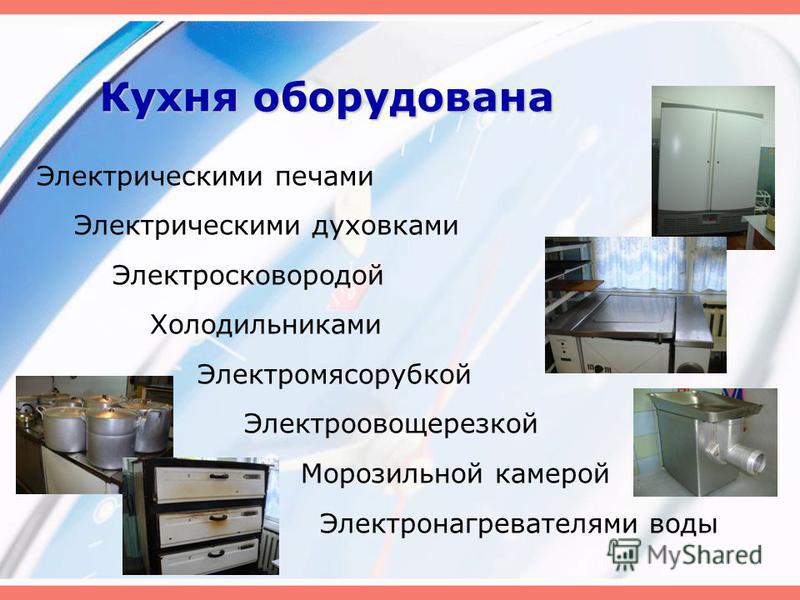 Кухня оборудована

Электрическими печами

Электрическими духовками

Электросковородой

Холодильниками

Электромясорубкой

Электроовощерезкой

Морозильной камерой

Электронагревателями воды

MyShared